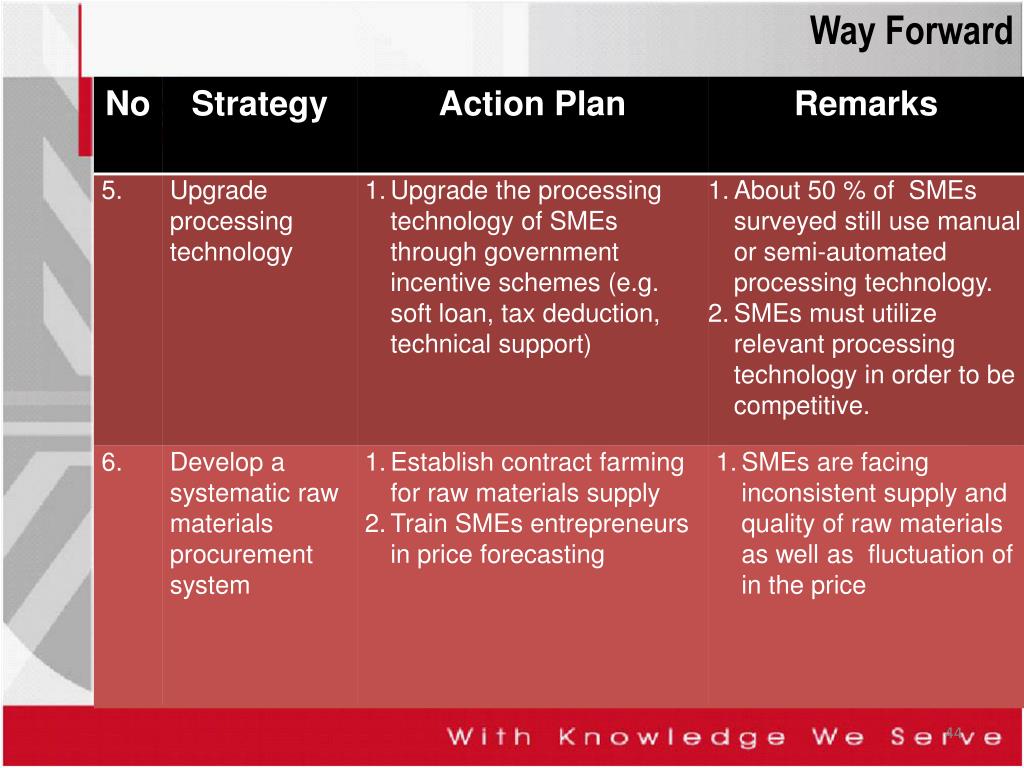 Way Forward

| No | Strategy | Action Plan | Remarks |
|---|---|---|---|
| 5. | Upgrade processing technology | 1. Upgrade the processing technology of SMEs through government incentive schemes (e.g. soft loan, tax deduction, technical support) | 1. About 50 % of SMEs surveyed still use manual or semi-automated processing technology. 2. SMEs must utilize relevant processing technology in order to be competitive. |
| 6. | Develop a systematic raw materials procurement system | 1. Establish contract farming for raw materials supply 2. Train SMEs entrepreneurs in price forecasting | 1. SMEs are facing inconsistent supply and quality of raw materials as well as fluctuation of in the price |

With Knowledge We Serve

44